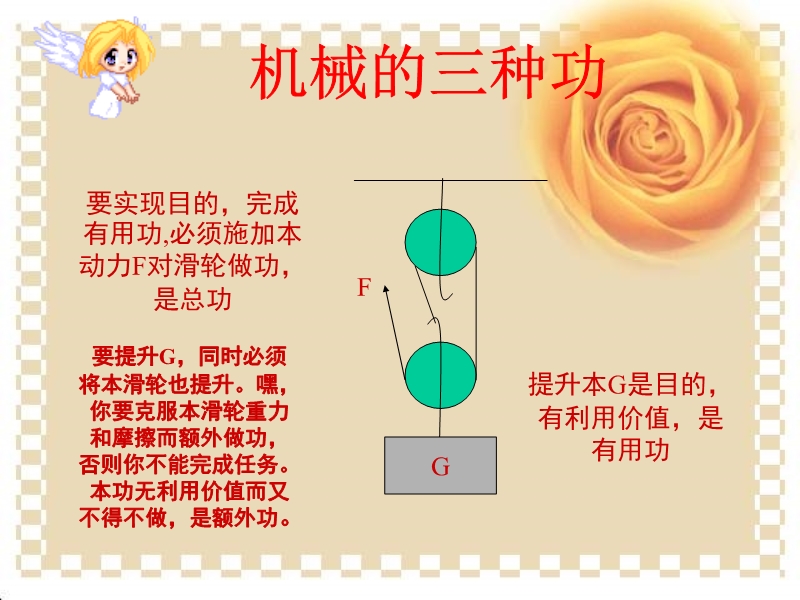 机械的三种功

要实现目的，完成有用功,必须施加本动力F对滑轮做功，是总功

要提升G，同时必须将本滑轮也提升。嘿，你要克服本滑轮重力和摩擦而额外做功，否则你不能完成任务。本功无利用价值而又不得不做，是额外功。

F

G

提升本G是目的，有利用价值，是有用功